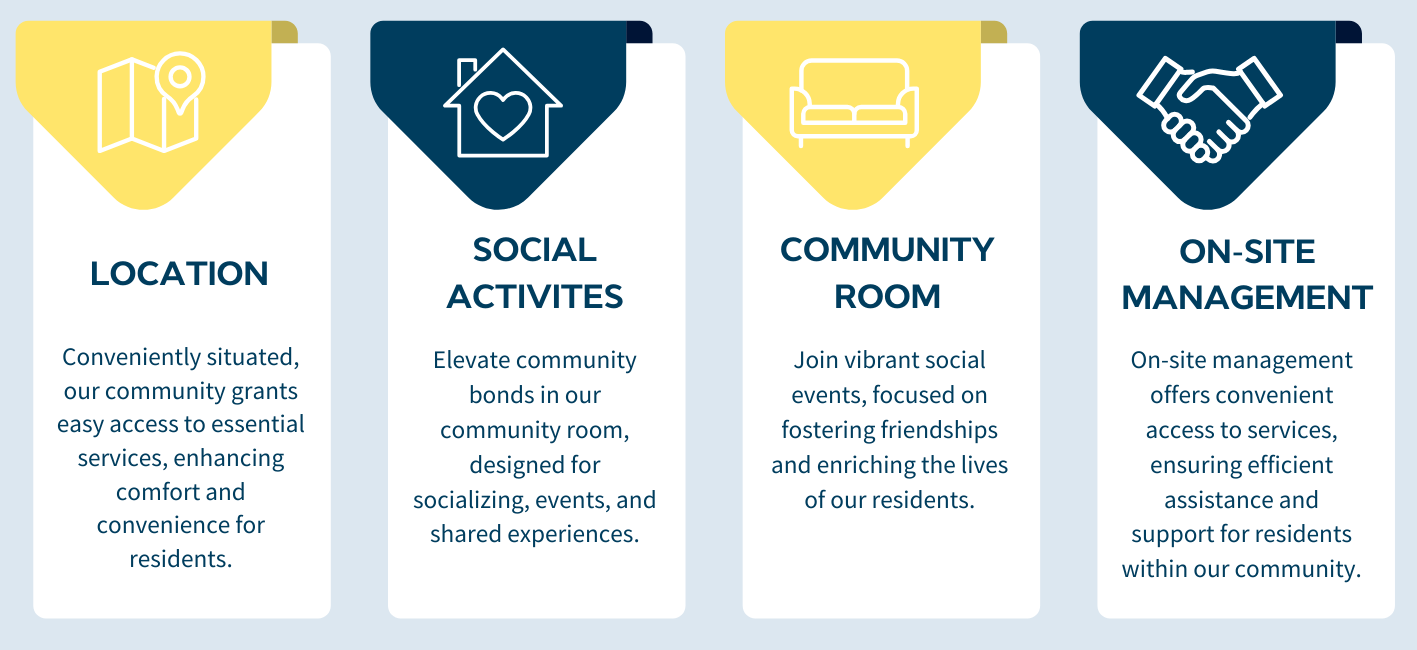 LOCATION

Conveniently situated, our community grants easy access to essential services, enhancing comfort and convenience for residents.

SOCIAL ACTIVITES

Elevate community bonds in our community room, designed for socializing, events, and shared experiences.

COMMUNITY ROOM

Join vibrant social events, focused on fostering friendships and enriching the lives of our residents.

ON-SITE MANAGEMENT

On-site management offers convenient access to services, ensuring efficient assistance and support for residents within our community.